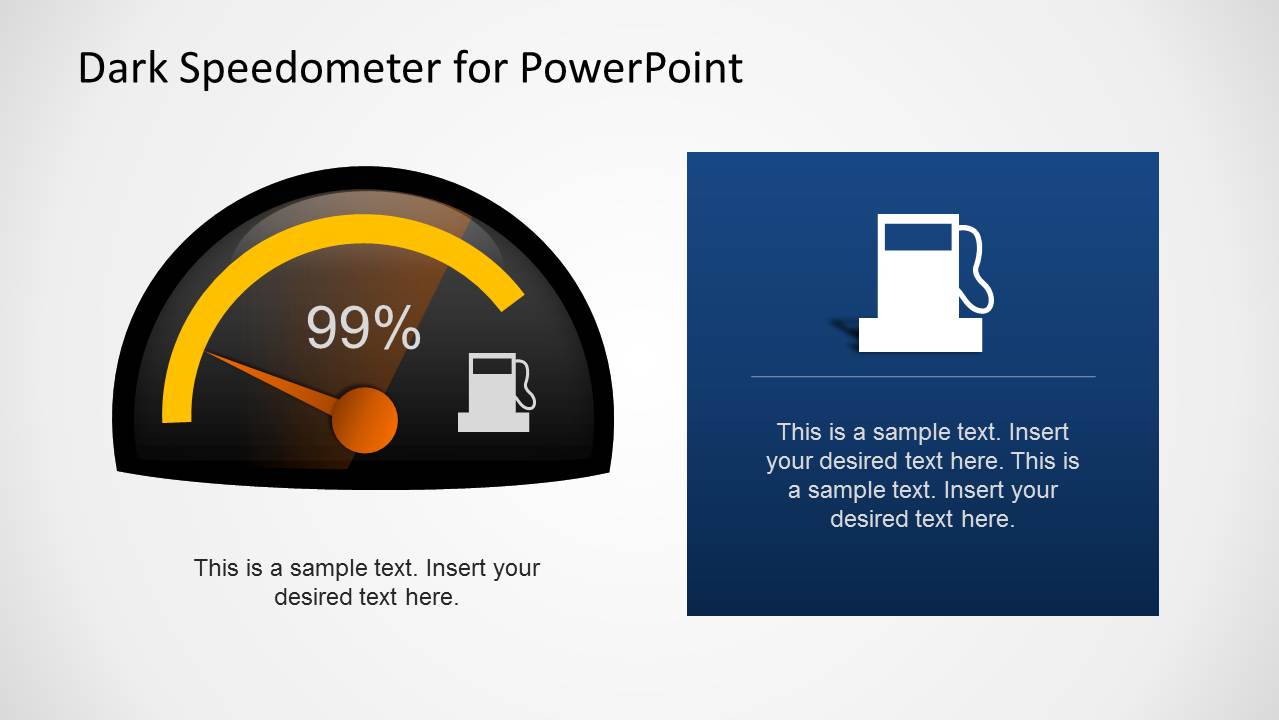 Dark Speedometer for PowerPoint

99%

This is a sample text. Insert your desired text here.

This is a sample text. Insert your desired text here. This is a sample text. Insert your desired text here.